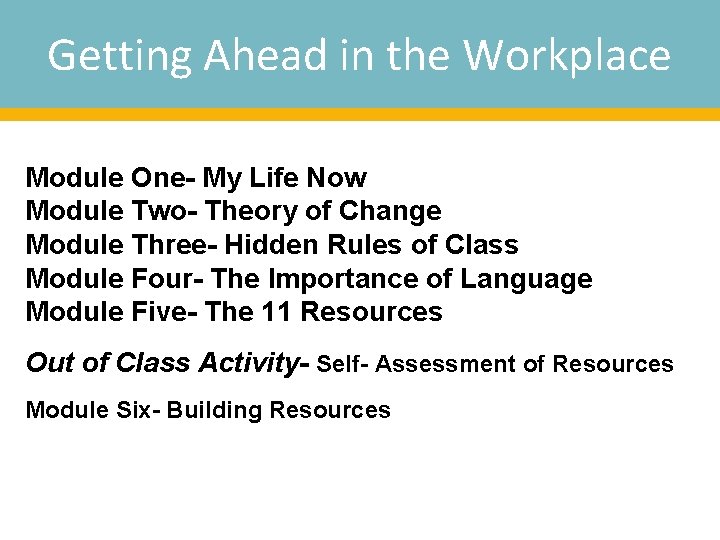 Getting Ahead in the Workplace

Module One- My Life Now
Module Two- Theory of Change
Module Three- Hidden Rules of Class
Module Four- The Importance of Language
Module Five- The 11 Resources

Out of Class Activity- Self- Assessment of Resources

Module Six- Building Resources